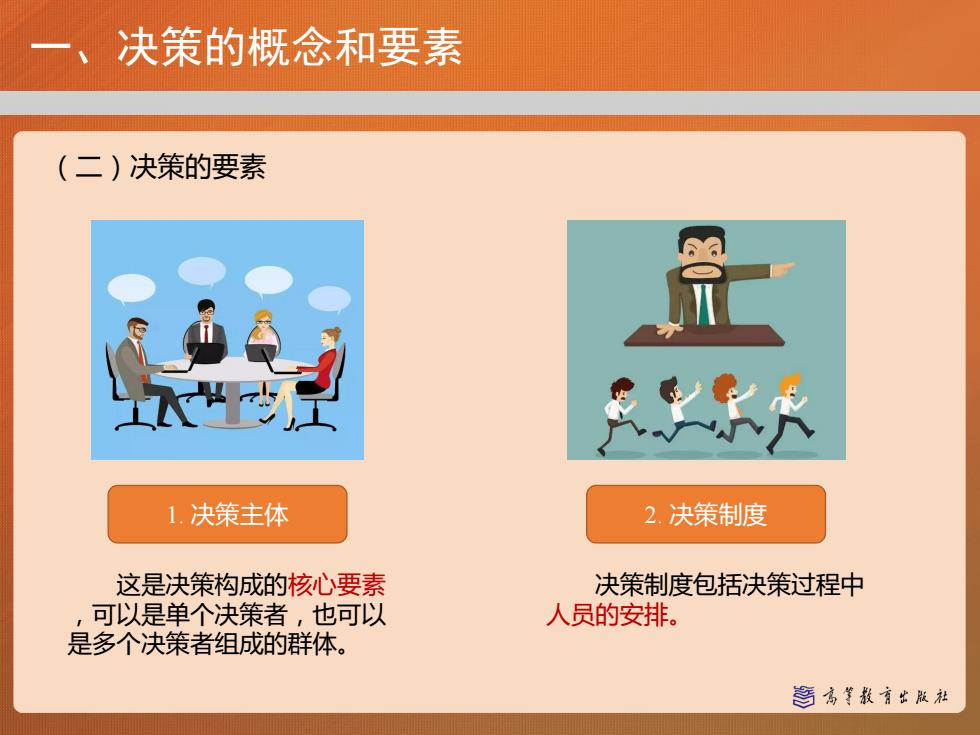 一、决策的概念和要素

（二）决策的要素

1. 决策主体

这是决策构成的核心要素，可以是单个决策者，也可以是多个决策者组成的群体。

2. 决策制度

决策制度包括决策过程中人员的安排。

高等教育出版社